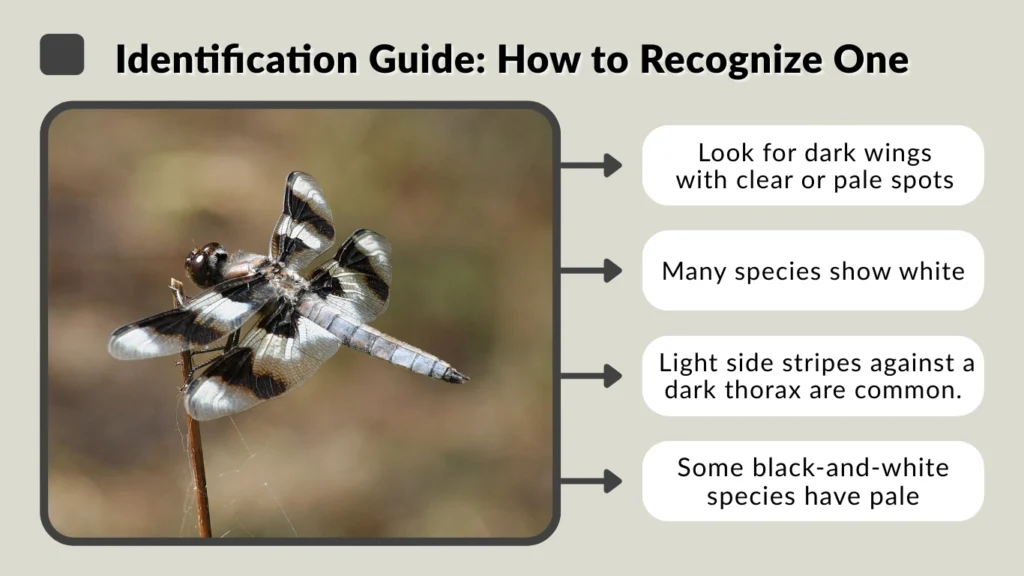 Identification Guide: How to Recognize One

Look for dark wings with clear or pale spots

Many species show white

Light side stripes against a dark thorax are common.

Some black-and-white species have pale